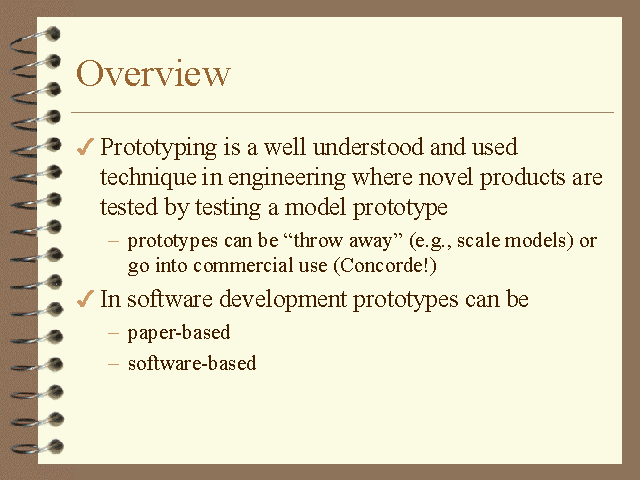 Overview

✓ Prototyping is a well understood and used technique in engineering where novel products are tested by testing a model prototype

– prototypes can be “throw away” (e.g., scale models) or go into commercial use (Concorde!)

✓ In software development prototypes can be

– paper-based

– software-based